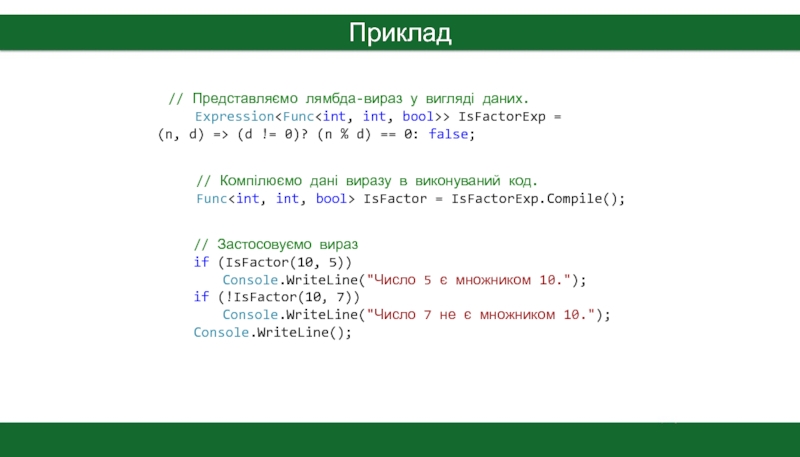 Приклад

// Представляємо лямбда-вираз у вигляді даних.
Expression<Func<int, int, bool>> IsFactorExp =
(n, d) => (d != 0)? (n % d) == 0: false;

// Компілюємо дані виразу в виконуваний код.
Func<int, int, bool> IsFactor = IsFactorExp.Compile();

// Застосовуємо вираз
if (IsFactor(10, 5))
Console.WriteLine("Число 5 є множником 10.");
if (!IsFactor(10, 7))
Console.WriteLine("Число 7 не є множником 10.");
Console.WriteLine();